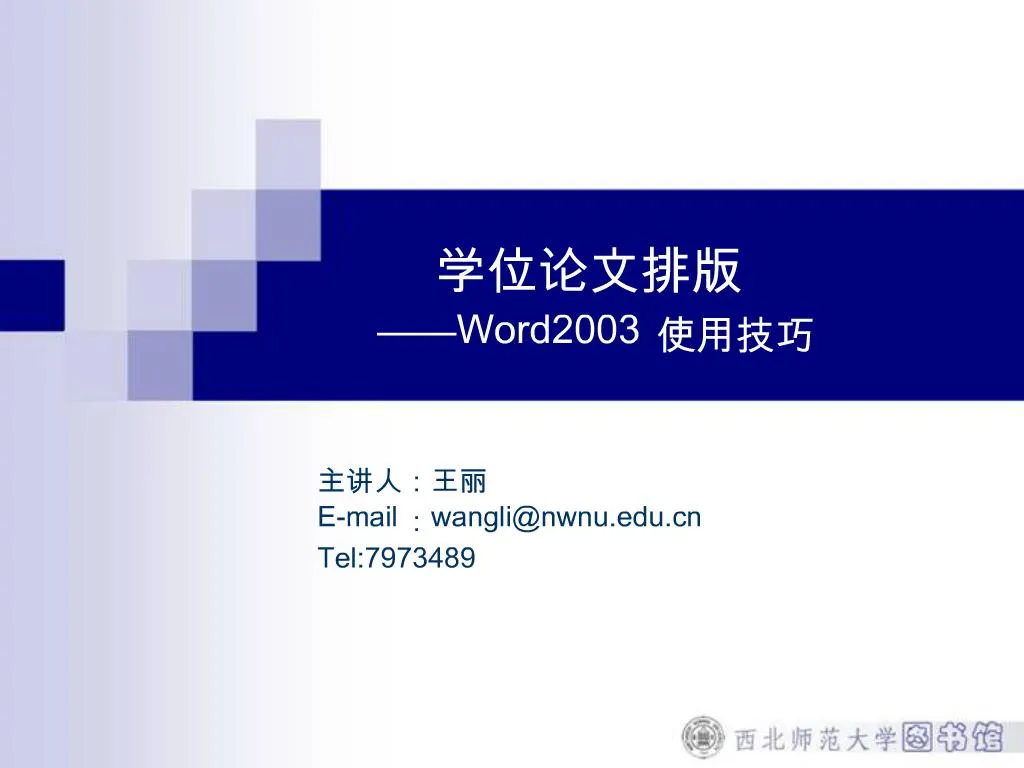 学位论文排版

——Word2003 使用技巧

主讲人：王丽
E-mail：wangli@nwnu.edu.cn
Tel:7973489

西北师范大学图书馆